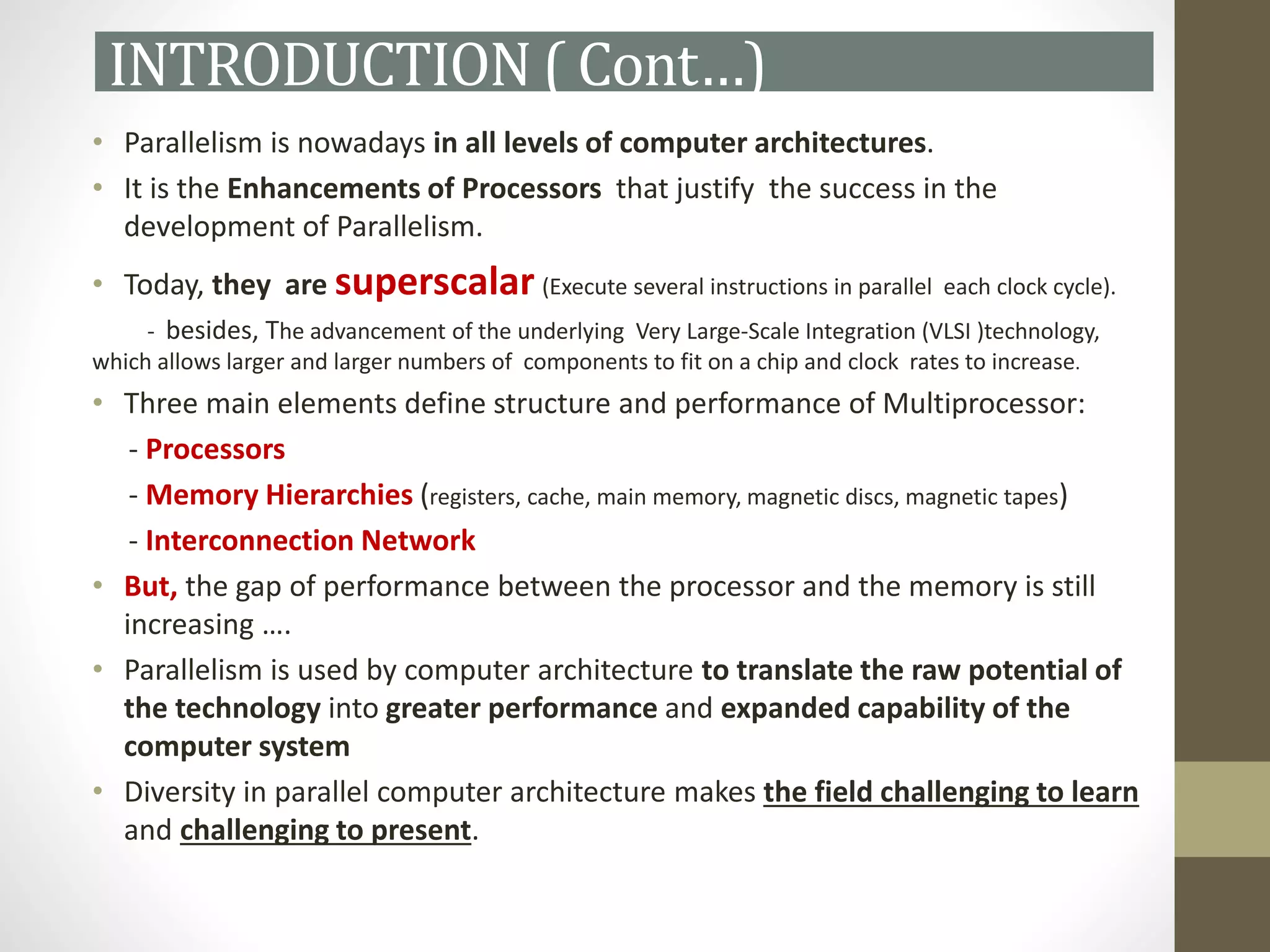 INTRODUCTION ( Cont...)

• Parallelism is nowadays in all levels of computer architectures.

• It is the Enhancements of Processors that justify the success in the development of Parallelism.

• Today, they are superscalar (Execute several instructions in parallel each clock cycle).

- besides, The advancement of the underlying Very Large-Scale Integration (VLSI )technology, which allows larger and larger numbers of components to fit on a chip and clock rates to increase.

• Three main elements define structure and performance of Multiprocessor:

- Processors

- Memory Hierarchies (registers, cache, main memory, magnetic discs, magnetic tapes)

- Interconnection Network

• But, the gap of performance between the processor and the memory is still increasing ....

• Parallelism is used by computer architecture to translate the raw potential of the technology into greater performance and expanded capability of the computer system

• Diversity in parallel computer architecture makes the field challenging to learn and challenging to present.